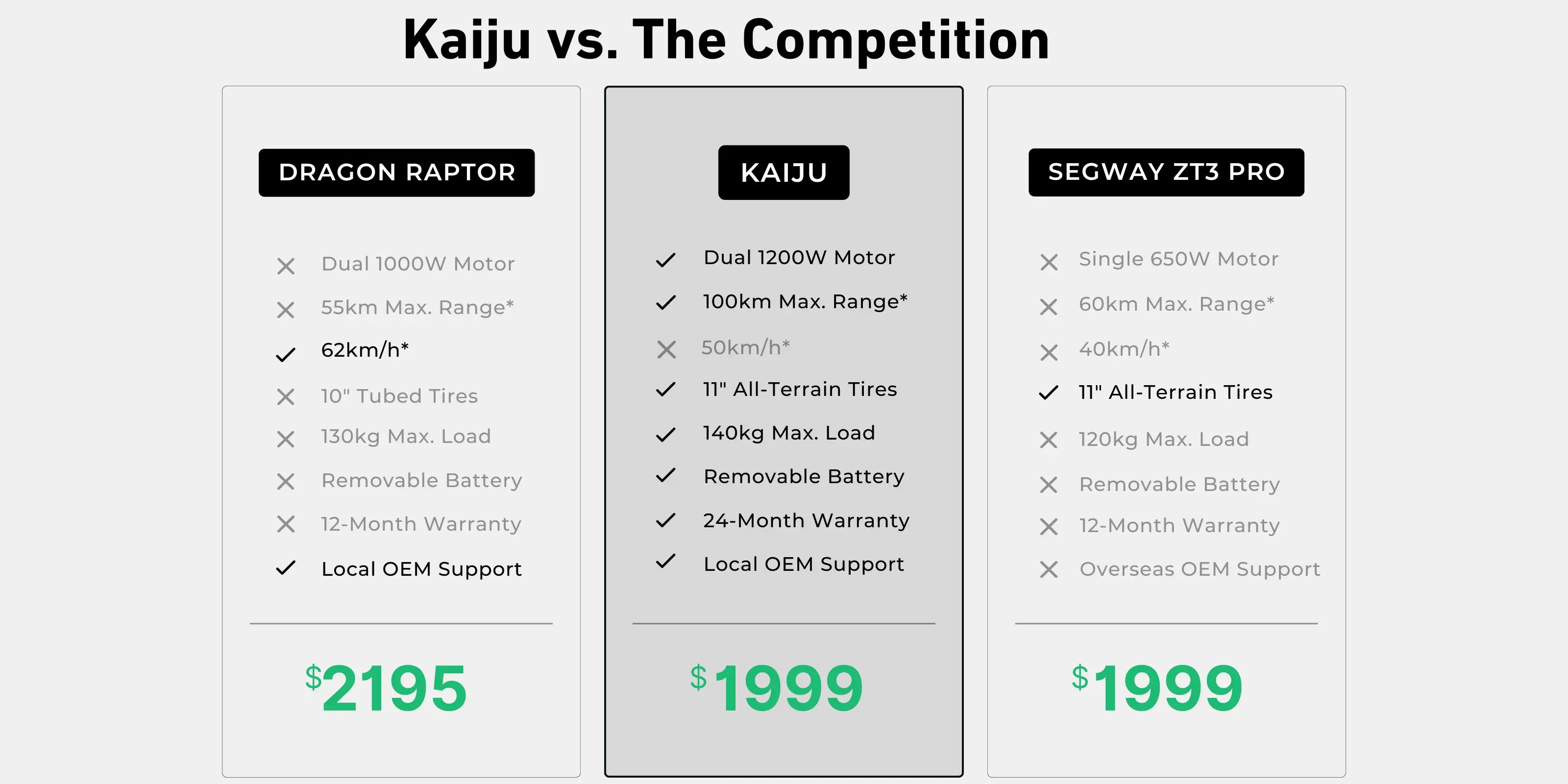 Kaiju vs. The Competition

DRAGON RAPTOR

Dual 1000W Motor
55km Max. Range*
62km/h*
10" Tubed Tires
130kg Max. Load
Removable Battery
12-Month Warranty
Local OEM Support

$2195

KAIJU

Dual 1200W Motor
100km Max. Range*
50km/h*
11" All-Terrain Tires
140kg Max. Load
Removable Battery
24-Month Warranty
Local OEM Support

$1999

SEGWAY ZT3 PRO

Single 650W Motor
60km Max. Range*
40km/h*
11" All-Terrain Tires
120kg Max. Load
Removable Battery
12-Month Warranty
Overseas OEM Support

$1999